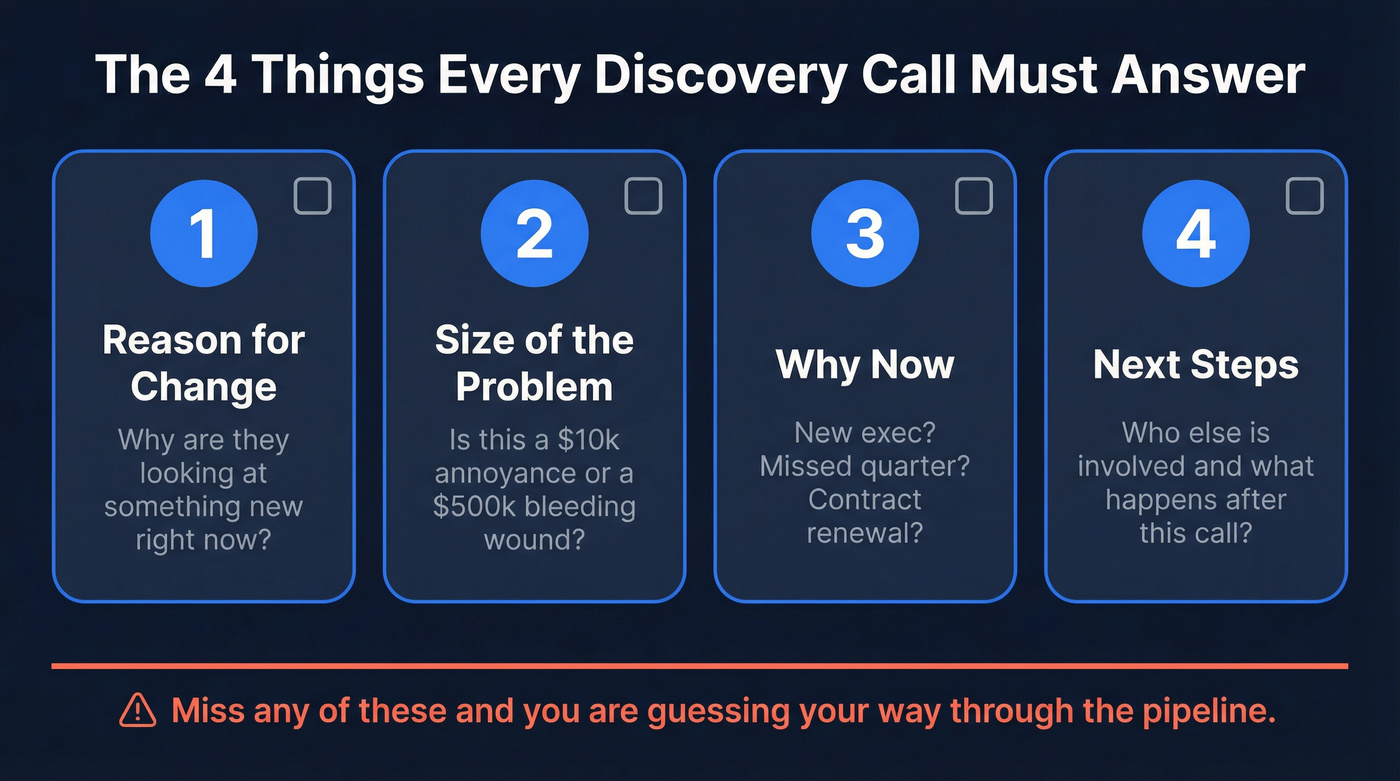 The 4 Things Every Discovery Call Must Answer

1

Reason for Change

Why are they looking at something new right now?

2

Size of the Problem

Is this a \$10k annoyance or a \$500k bleeding wound?

3

Why Now

New exec? Missed quarter? Contract renewal?

4

Next Steps

Who else is involved and what happens after this call?

Miss any of these and you are guessing your way through the pipeline.